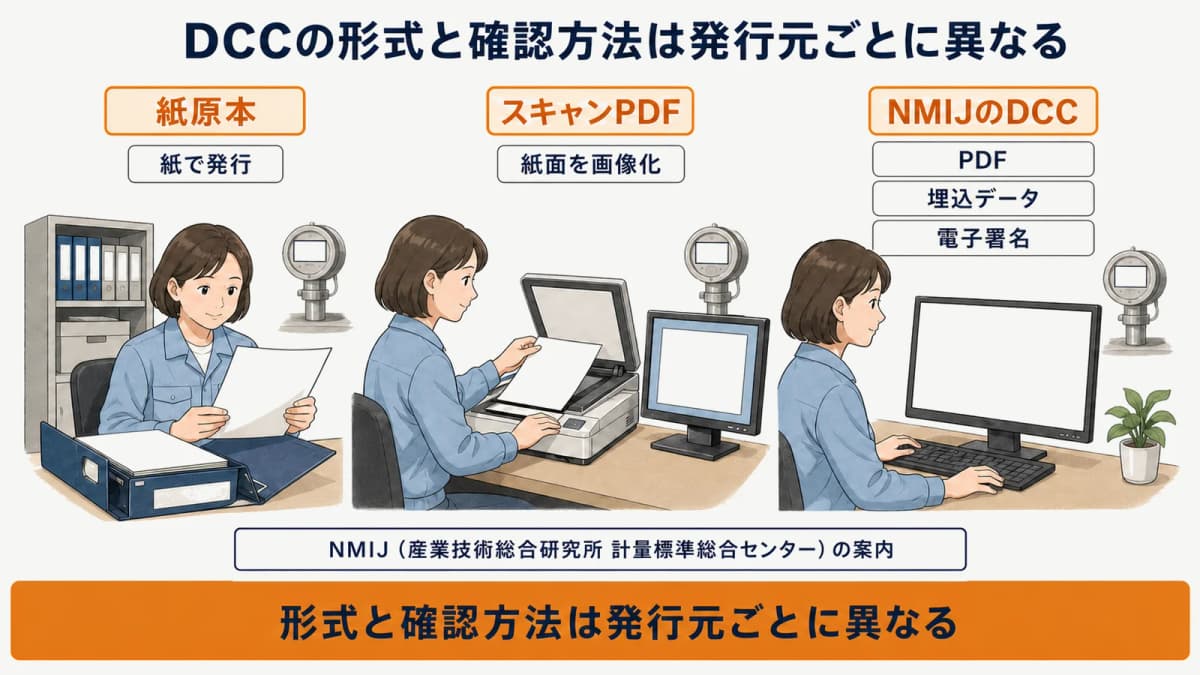 DCCの形式と確認方法は発行元ごとに異なる

紙原本

紙で発行

スキャンPDF

紙面を画像化

NMIJのDCC

PDF

埋込データ

電子署名

NMIJ（産業技術総合研究所 計量標準総合センター）の案内

形式と確認方法は発行元ごとに異なる